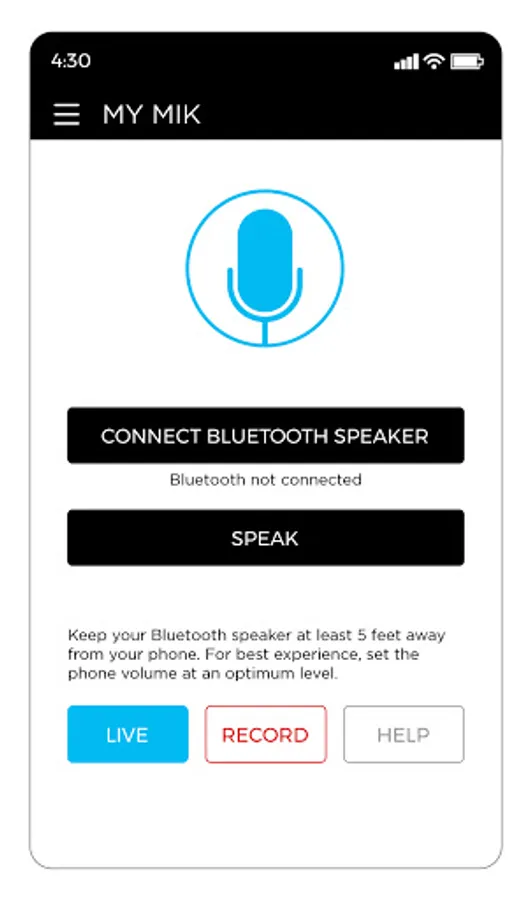 4:30

MY MIK

CONNECT BLUETOOTH SPEAKER

Bluetooth not connected

SPEAK

Keep your Bluetooth speaker at least 5 feet away from your phone. For best experience, set the phone volume at an optimum level.

LIVE

RECORD

HELP